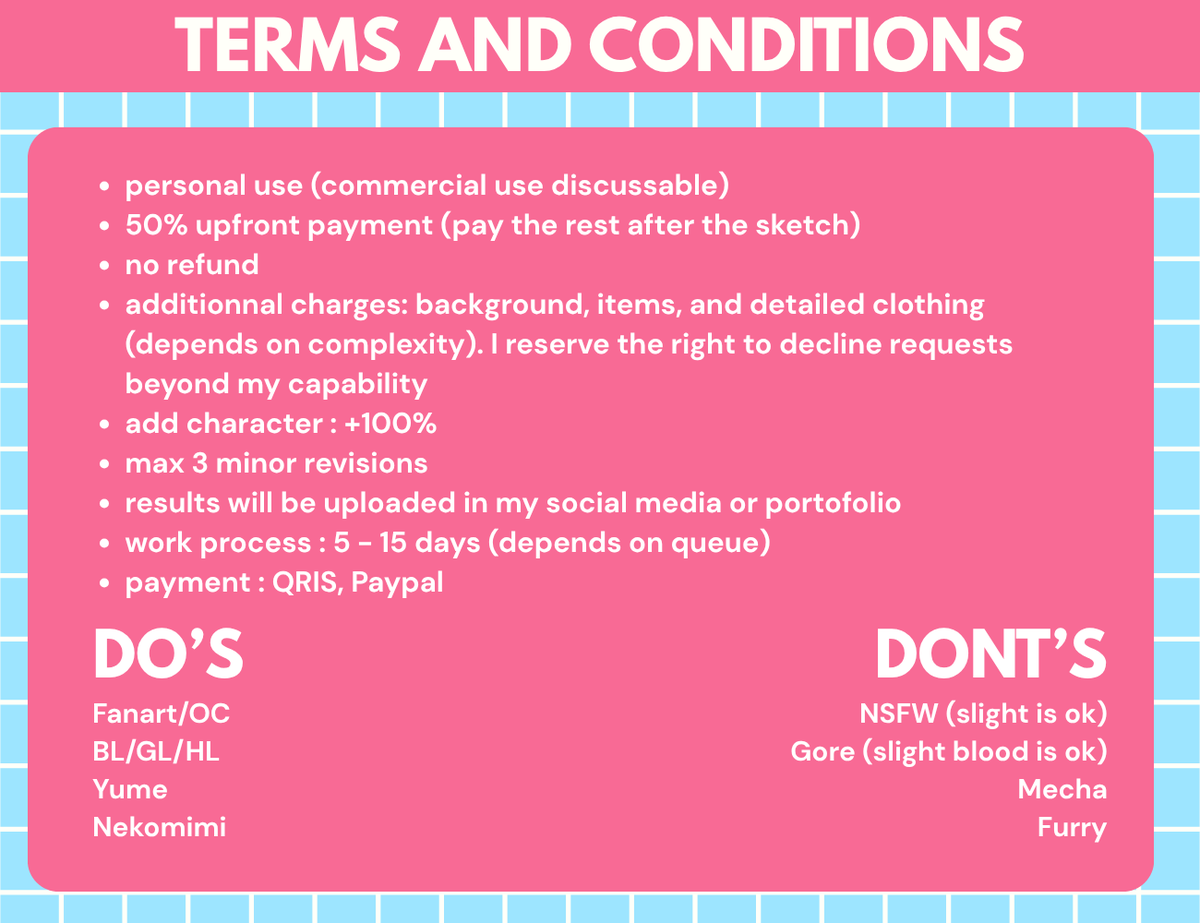 TERMS AND CONDITIONS

- personal use (commercial use discussable)
- 50% upfront payment (pay the rest after the sketch)
- no refund
- additionnal charges: background, items, and detailed clothing (depends on complexity). I reserve the right to decline requests beyond my capability
- add character : +100%
- max 3 minor revisions
- results will be uploaded in my social media or portofolio
- work process : 5 - 15 days (depends on queue)
- payment : QRIS, Paypal

DO'S

Fanart/OC
BL/GL/HL
Yume
Nekomimi

DONT'S

NSFW (slight is ok)
Gore (slight blood is ok)
Mecha
Furry